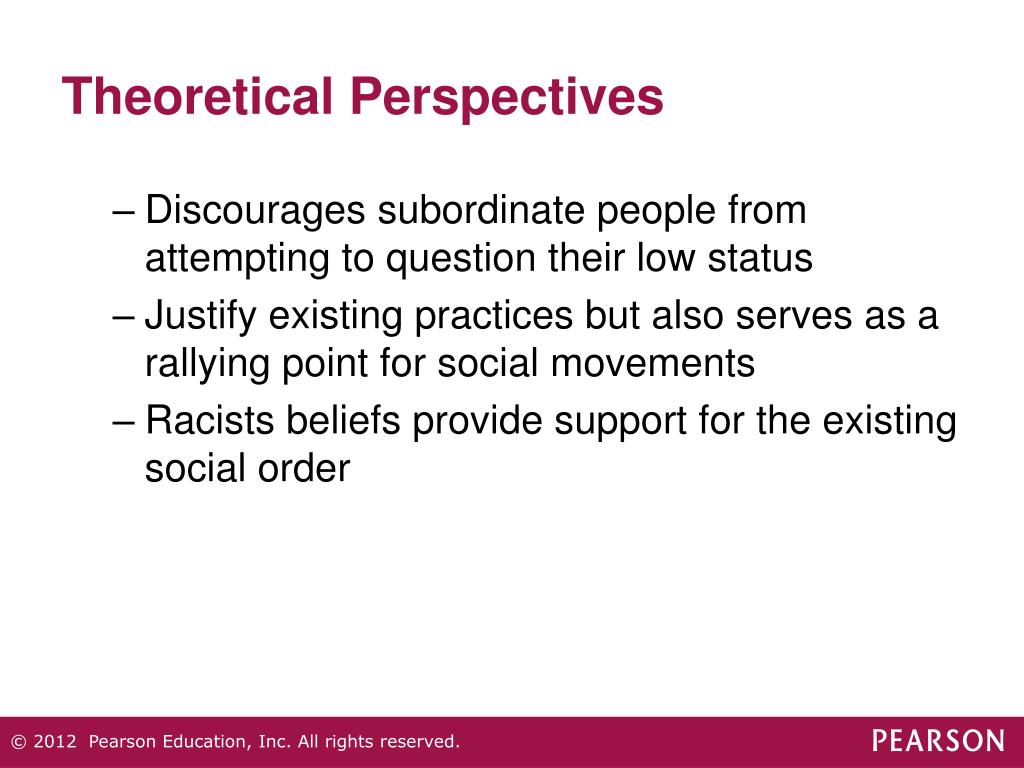 Theoretical Perspectives

– Discourages subordinate people from attempting to question their low status

– Justify existing practices but also serves as a rallying point for social movements

– Racists beliefs provide support for the existing social order

© 2012 Pearson Education, Inc. All rights reserved.

PEARSON